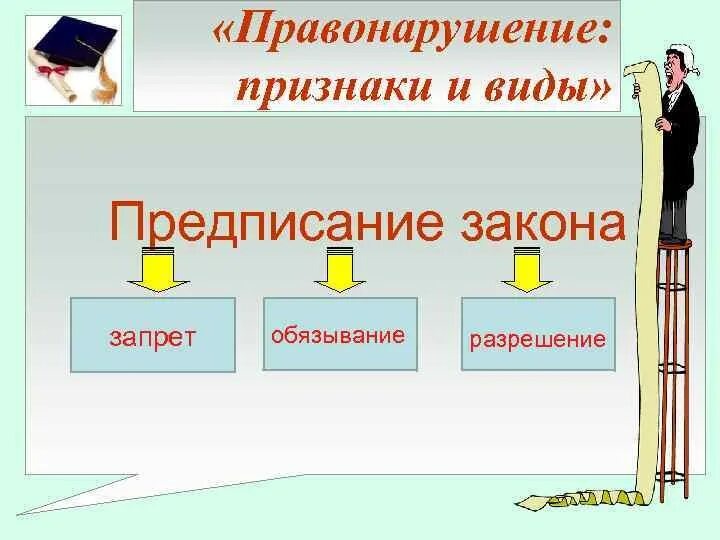 «Правонарушение: признаки и виды»

Предписание закона

запрет

обязывание

разрешение